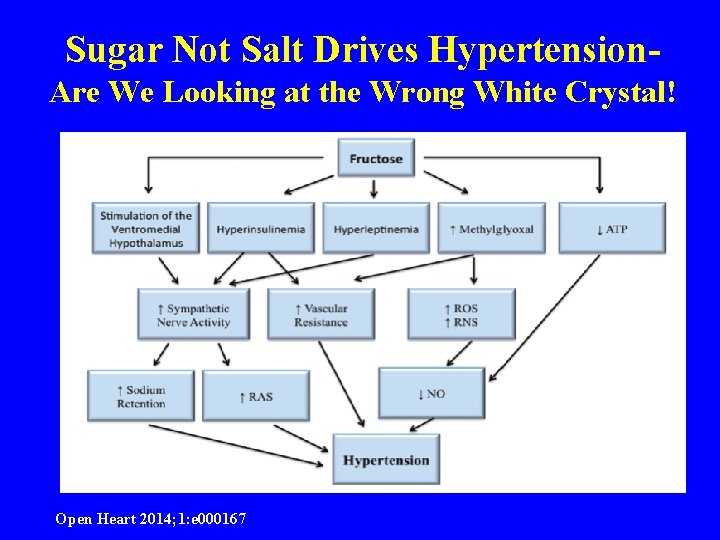 Sugar Not Salt Drives Hypertension-
Are We Looking at the Wrong White Crystal!

Fructose

Stimulation of the Ventromedial Hypothalamus

Hyperinsulinemia

Hyperleptinemia

↑ Methylglyoxal

↓ ATP

↑ Sympathetic Nerve Activity

↑ Vascular Resistance

↑ ROS
↑ RNS

↑ Sodium Retention

↑ RAS

↓ NO

Hypertension

Open Heart 2014;1:e000167